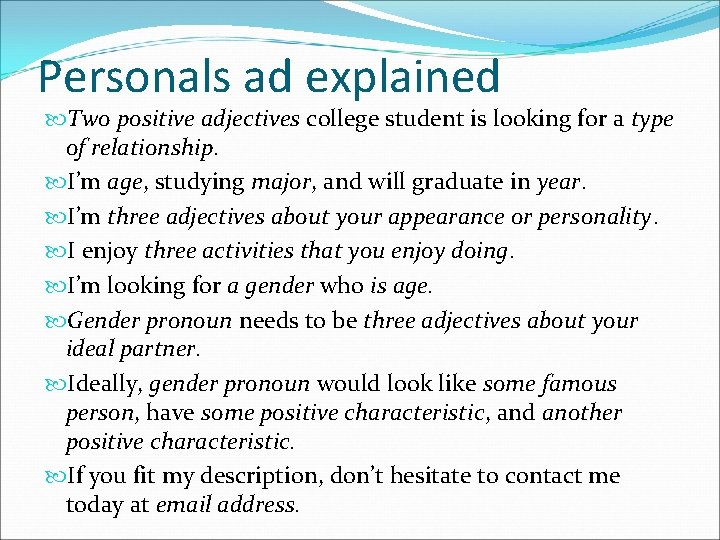 Personals ad explained

Two positive adjectives college student is looking for a type of relationship.

I'm age, studying major, and will graduate in year.

I'm three adjectives about your appearance or personality.

I enjoy three activities that you enjoy doing.

I'm looking for a gender who is age.

Gender pronoun needs to be three adjectives about your ideal partner.

Ideally, gender pronoun would look like some famous person, have some positive characteristic, and another positive characteristic.

If you fit my description, don't hesitate to contact me today at email address.